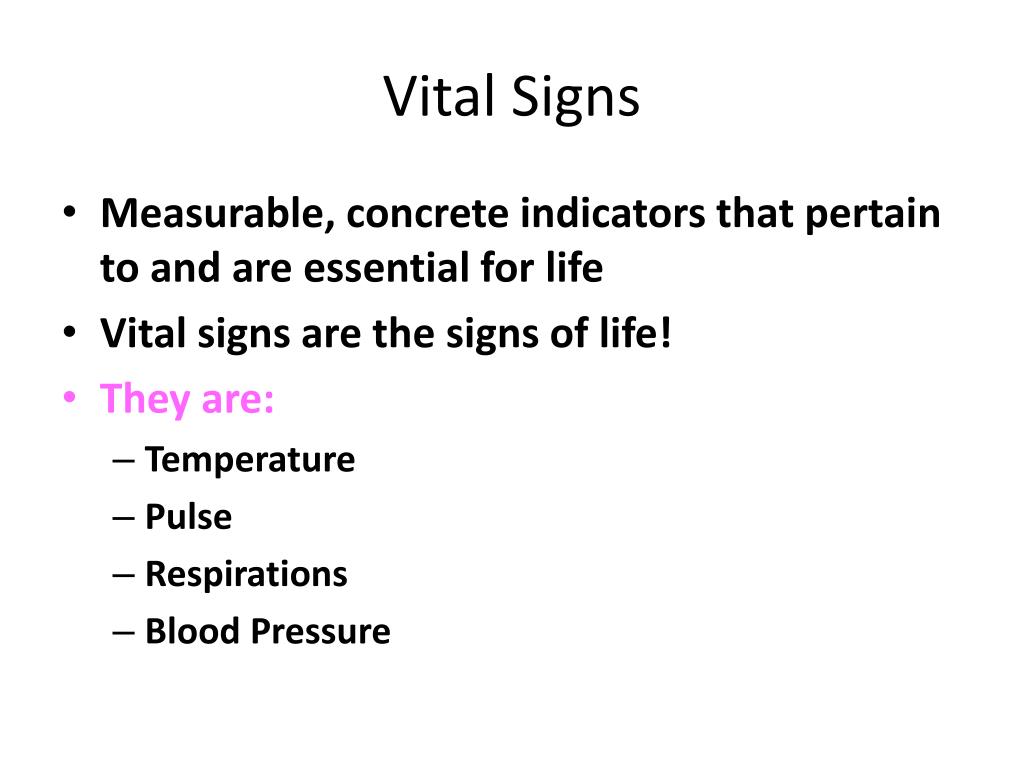 Vital Signs

• Measurable, concrete indicators that pertain to and are essential for life
• Vital signs are the signs of life!
• They are:
– Temperature
– Pulse
– Respirations
– Blood Pressure